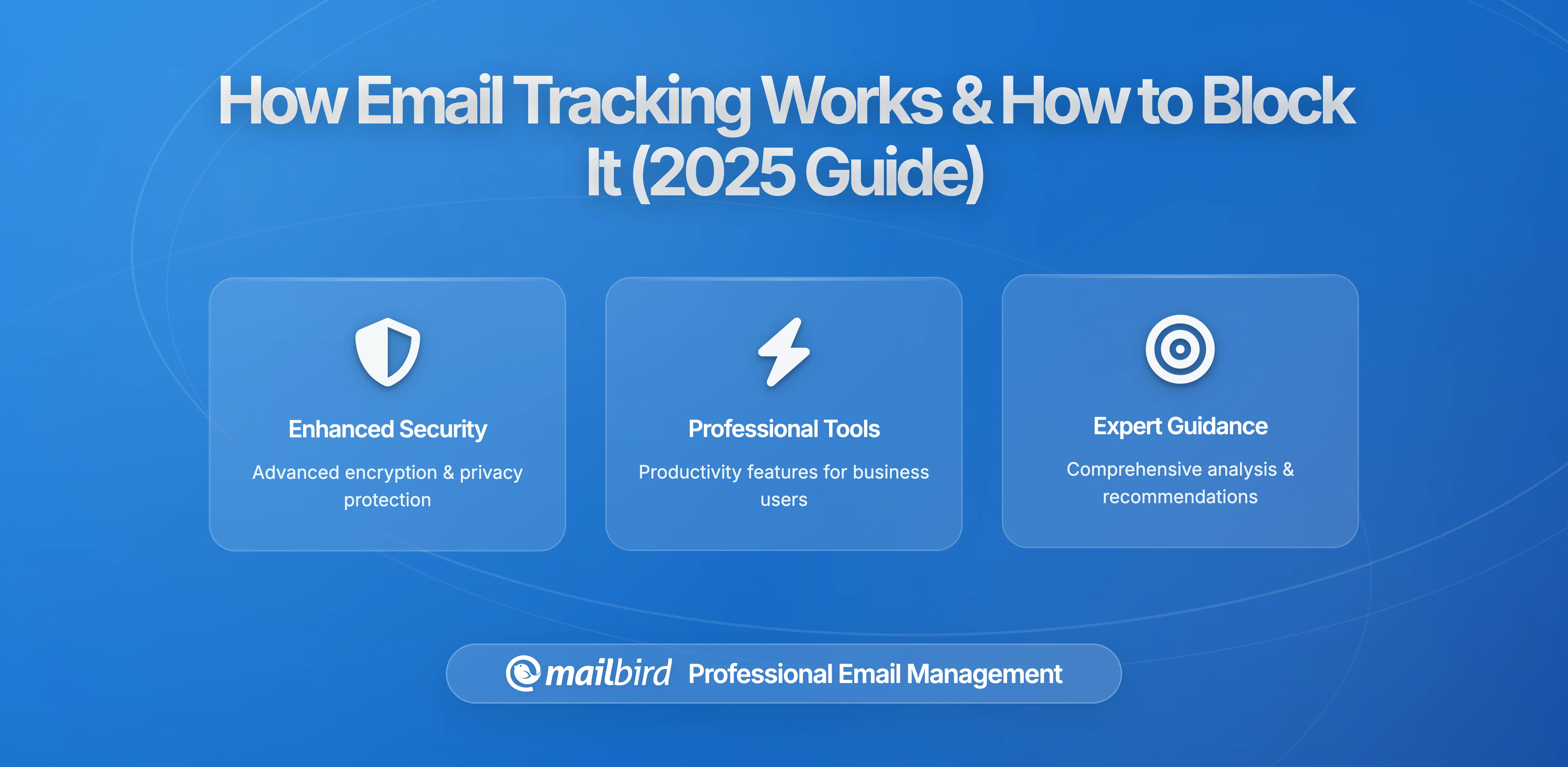 How Email Tracking Works & How to Block It (2025 Guide)

Enhanced Security

Advanced encryption & privacy protection

Professional Tools

Productivity features for business users

Expert Guidance

Comprehensive analysis & recommendations

mailbird Professional Email Management